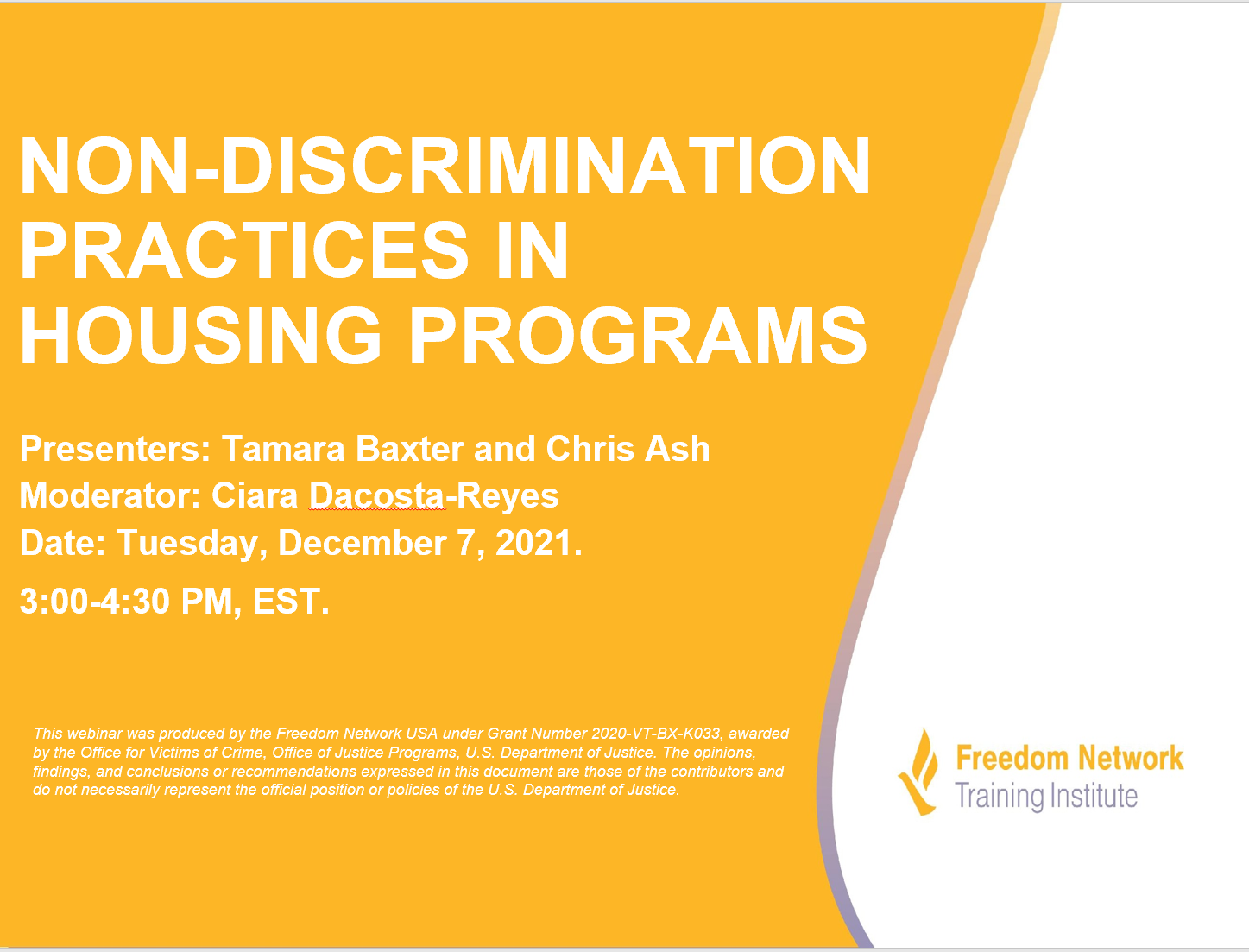 NON-DISCRIMINATION PRACTICES IN HOUSING PROGRAMS

Presenters: Tamara Baxter and Chris Ash
Moderator: Ciara Dacosta-Reyes
Date: Tuesday, December 7, 2021.
3:00-4:30 PM, EST.

This webinar was produced by the Freedom Network USA under Grant Number 2020-VT-BX-K033, awarded by the Office for Victims of Crime, Office of Justice Programs, U.S. Department of Justice. The opinions, findings, and conclusions or recommendations expressed in this document are those of the contributors and do not necessarily represent the official position or policies of the U.S. Department of Justice.

Freedom Network
Training Institute